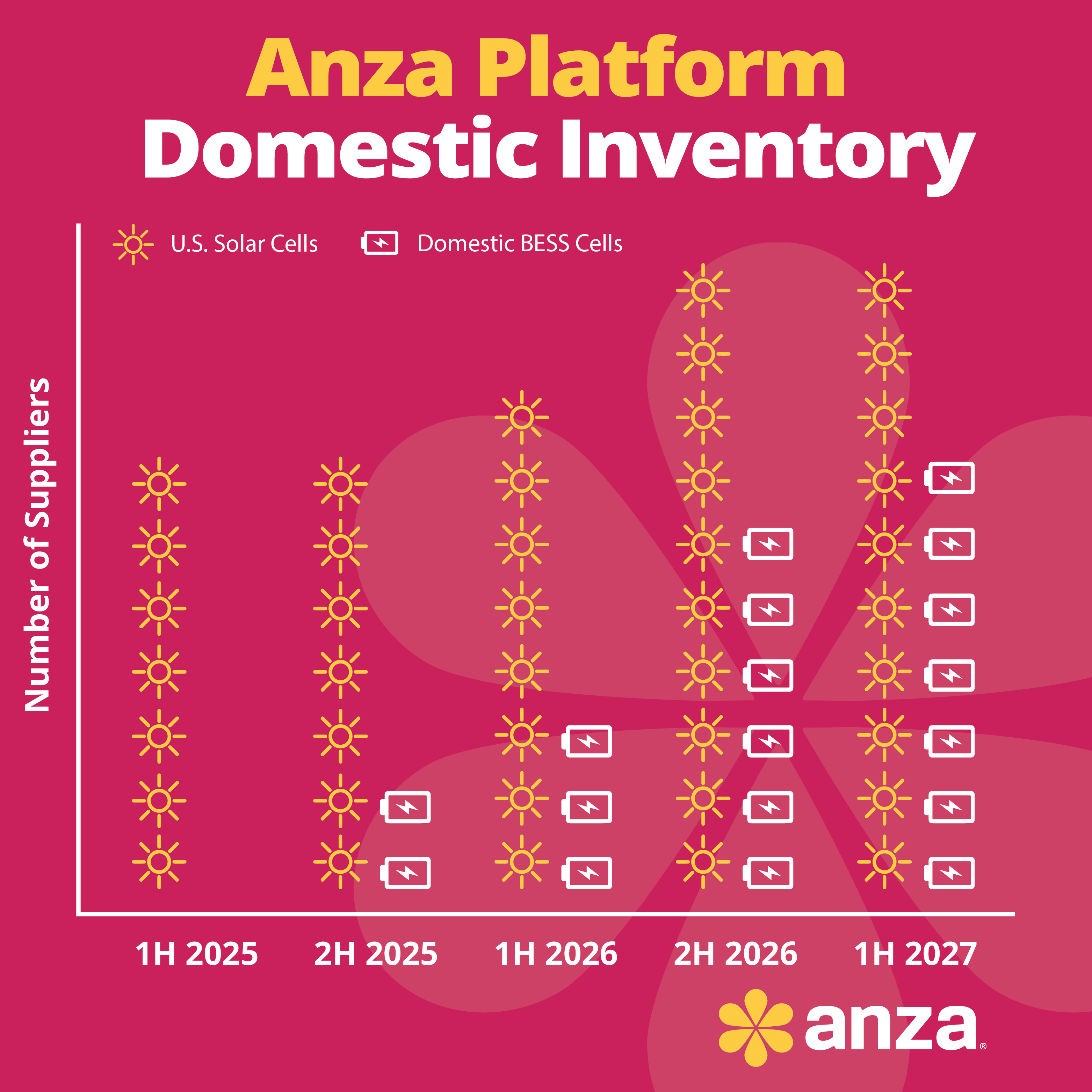 Anza Platform
Domestic Inventory

U.S. Solar Cells
Domestic BESS Cells

Number of Suppliers

1H 2025
2H 2025
1H 2026
2H 2026
1H 2027

anza®